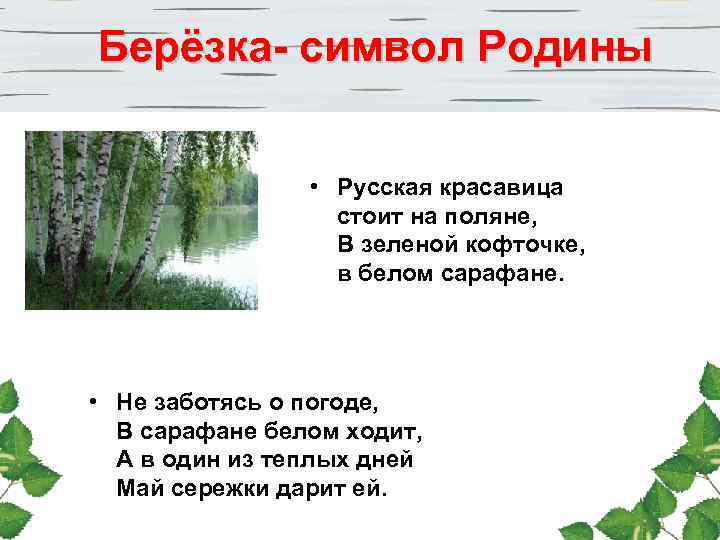 Берёзка- символ Родины

• Русская красавица
стоит на поляне,
В зеленой кофточке,
в белом сарафане.

• Не заботясь о погоде,
В сарафане белом ходит,
А в один из теплых дней
Май сережки дарит ей.